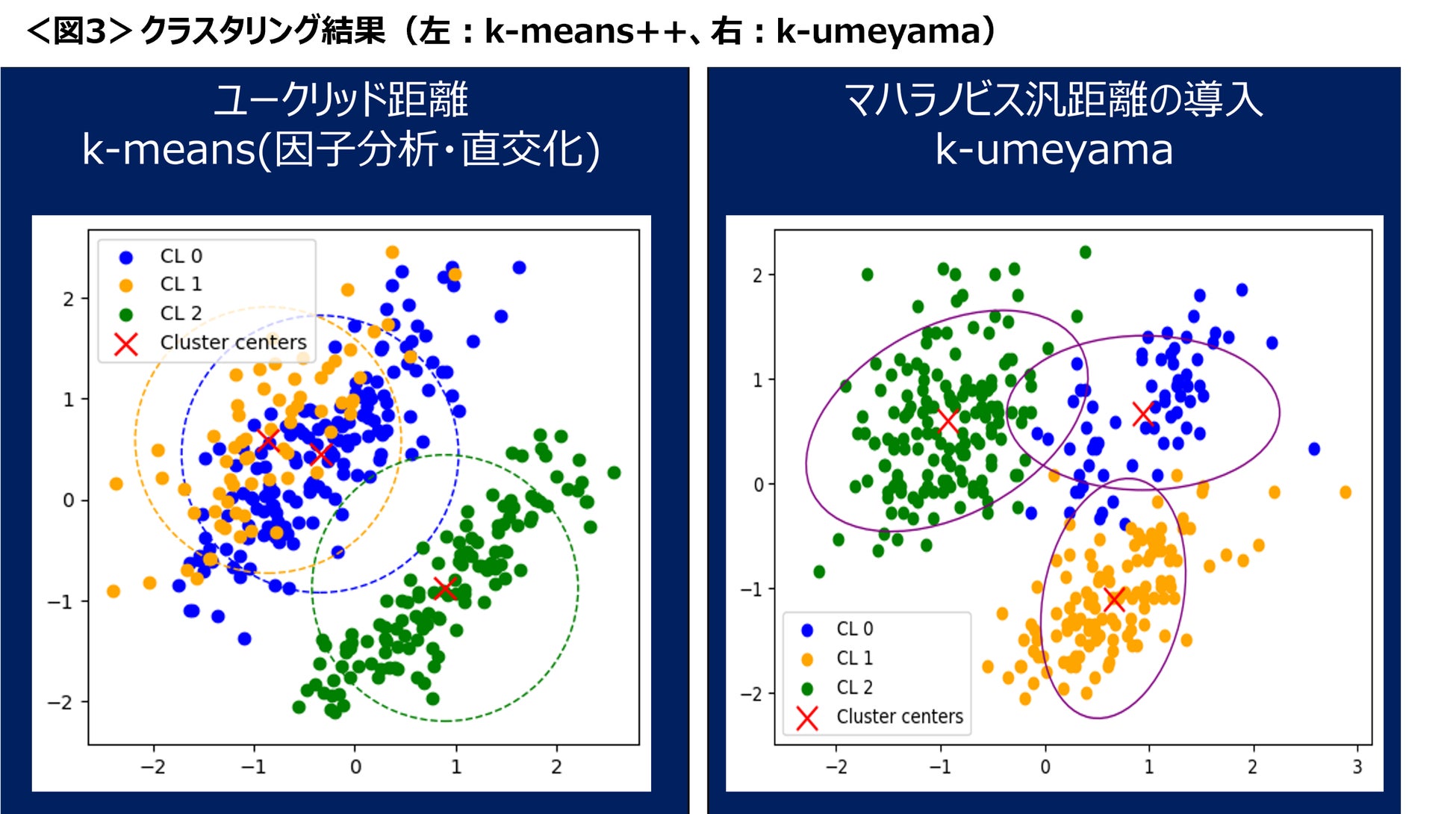 ＜図3＞クラスタリング結果（左：k-means++、右：k-umeyama）

ユークリッド距離
k-means(因子分析・直交化)

CL 0
CL 1
CL 2
Cluster centers

2
1
0
−1
−2

−2
−1
0
1
2

マハラノビス汎距離の導入
k-umeyama

2
1
0
−1
−2

CL 0
CL 1
CL 2
Cluster centers

−2
−1
0
1
2
3